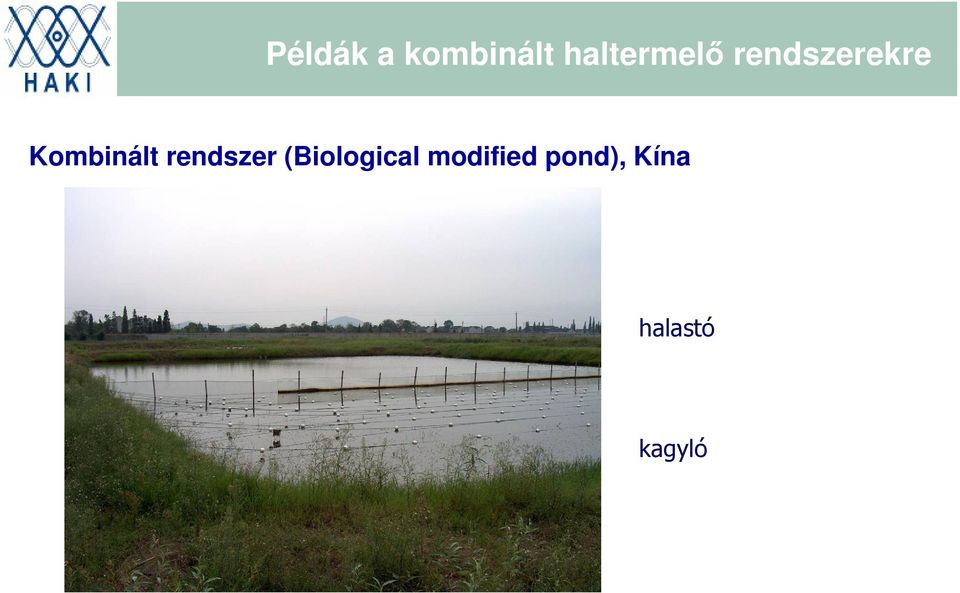 HAKI

Példák a kombinált haltermelő rendszerekre

Kombinált rendszer (Biological modified pond), Kína

halastó

kagyló